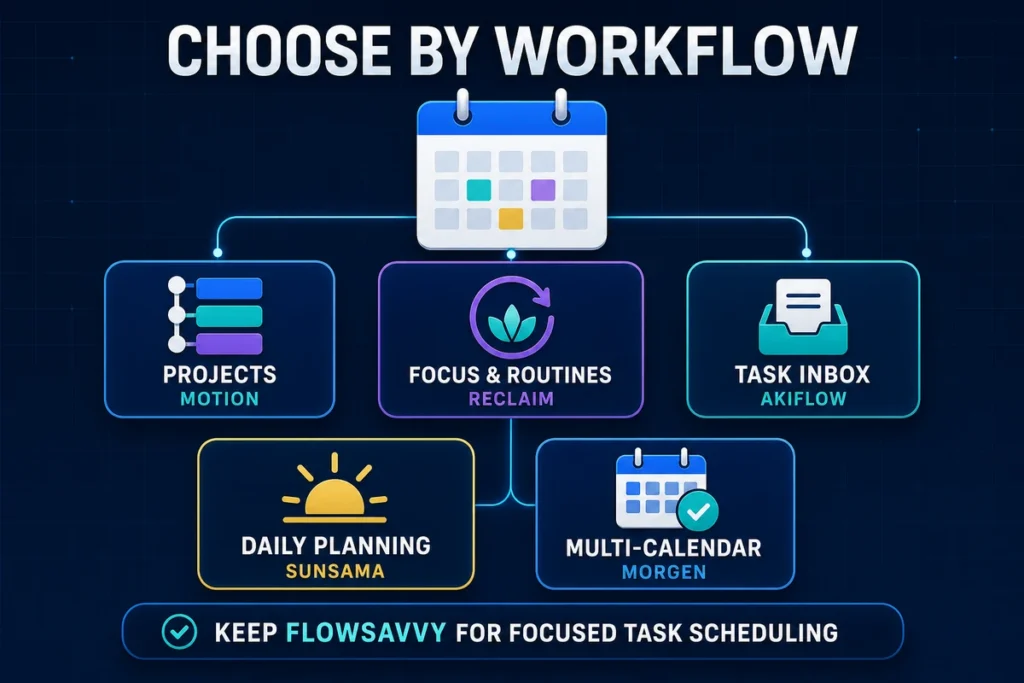 CHOOSE BY WORKFLOW

PROJECTS
MOTION

FOCUS & ROUTINES
RECLAIM

TASK INBOX
AKIFLOW

DAILY PLANNING
SUNSAMA

MULTI-CALENDAR
MORGEN

KEEP FLOWSAVVY FOR FOCUSED TASK SCHEDULING